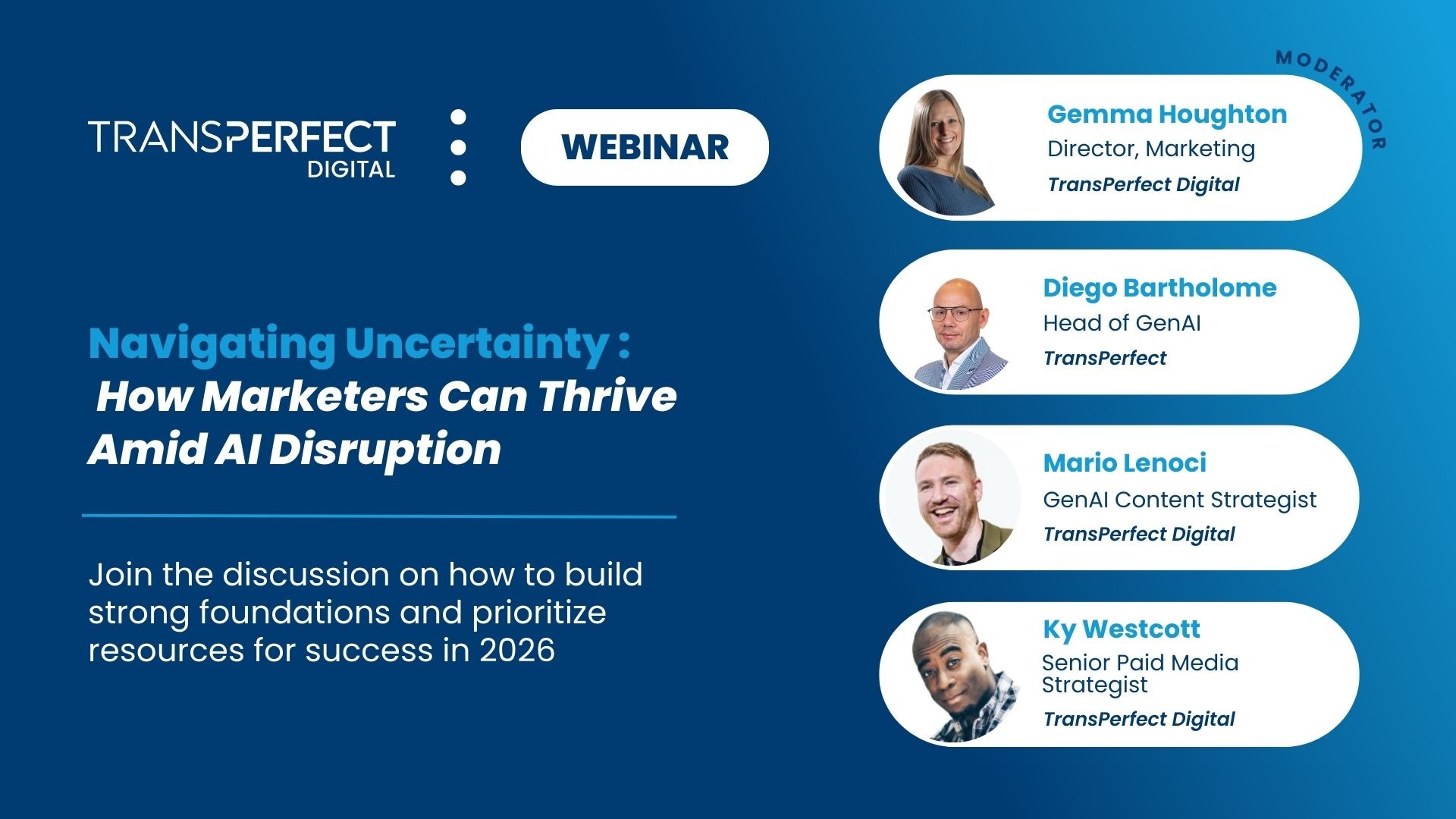 TRANSPERFECT DIGITAL

WEBINAR

Navigating Uncertainty : How Marketers Can Thrive Amid AI Disruption

Join the discussion on how to build strong foundations and prioritize resources for success in 2026

MODERATOR

Gemma Houghton
Director, Marketing
TransPerfect Digital

Diego Bartholome
Head of GenAI
TransPerfect

Mario Lenoci
GenAI Content Strategist
TransPerfect Digital

Ky Westcott
Senior Paid Media Strategist
TransPerfect Digital